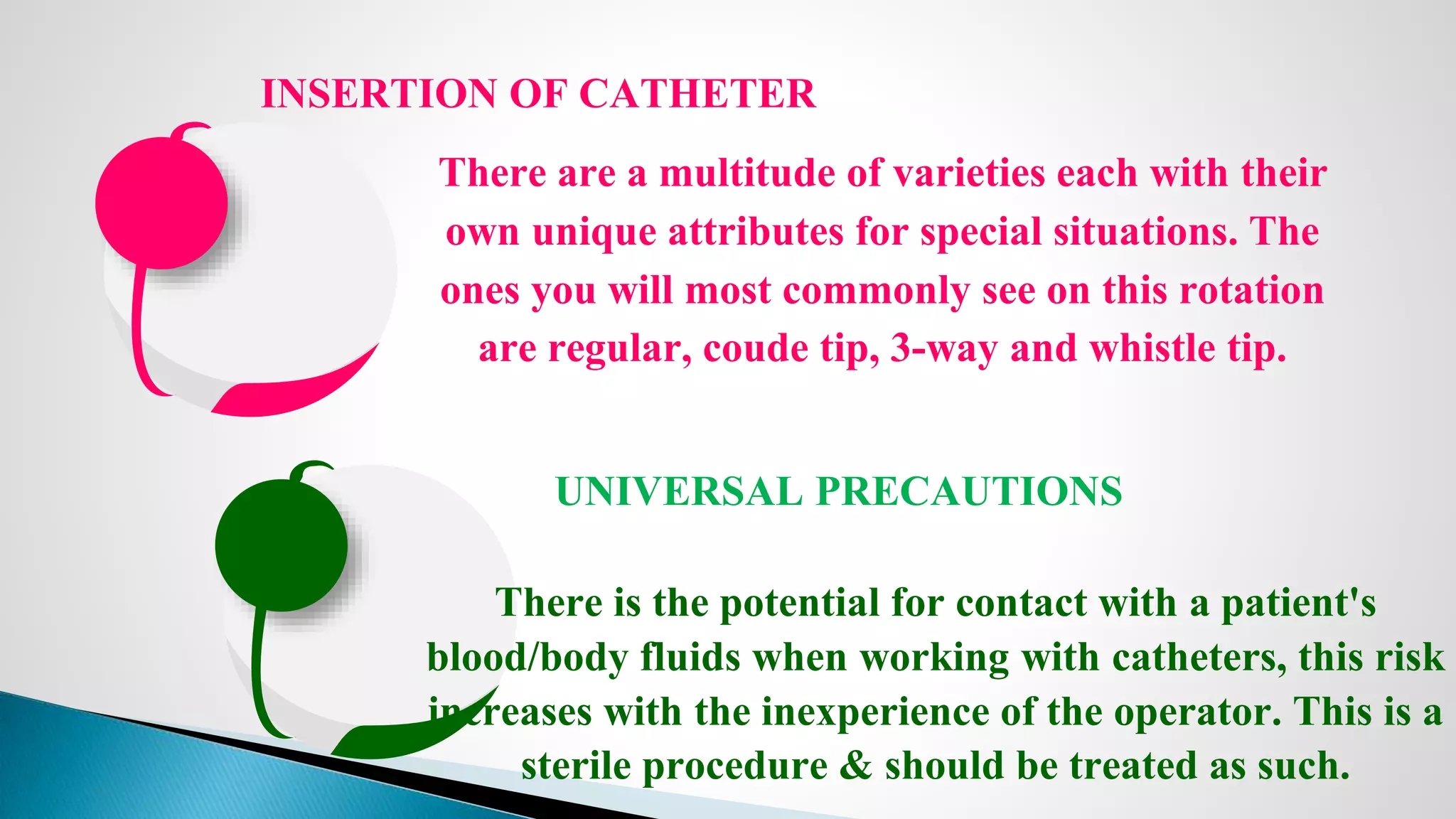 INSERTION OF CATHETER

There are a multitude of varieties each with their own unique attributes for special situations. The ones you will most commonly see on this rotation are regular, coude tip, 3-way and whistle tip.

UNIVERSAL PRECAUTIONS

There is the potential for contact with a patient's blood/body fluids when working with catheters, this risk increases with the inexperience of the operator. This is a sterile procedure & should be treated as such.